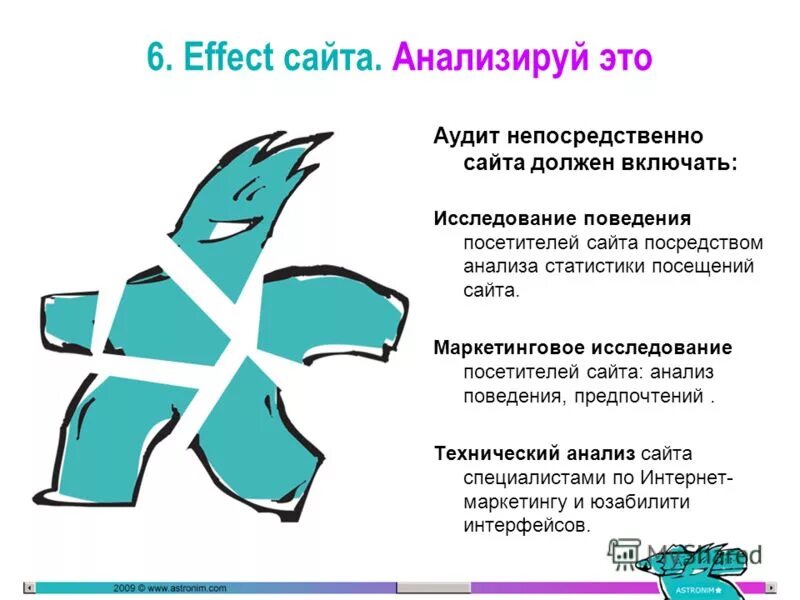 6. Effect сайта. Анализируй это

Аудит непосредственно сайта должен включать:

Исследование поведения посетителей сайта посредством анализа статистики посещений сайта.

Маркетинговое исследование посетителей сайта: анализ поведения, предпочтений .

Технический анализ сайта специалистами по Интернет-маркетингу и юзабилити интерфейсов.

MyShared

2009 © www.astronim.com

ASTRONIM